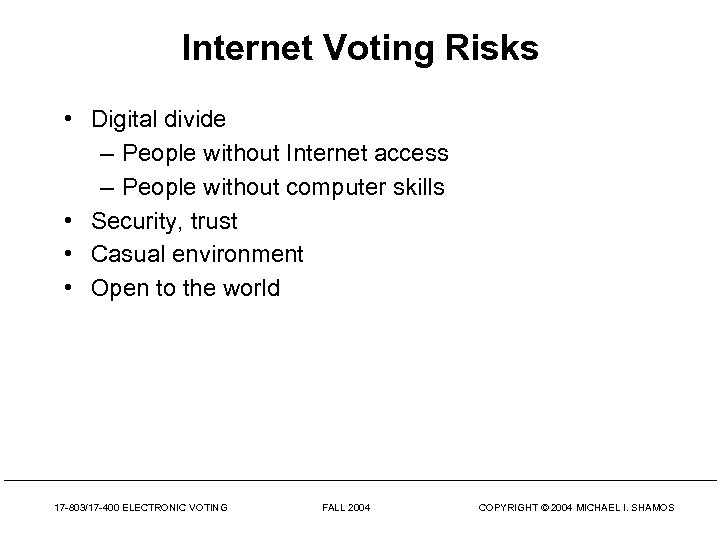 Internet Voting Risks

• Digital divide
– People without Internet access
– People without computer skills
• Security, trust
• Casual environment
• Open to the world

17-803/17-400 ELECTRONIC VOTING FALL 2004 COPYRIGHT © 2004 MICHAEL I. SHAMOS